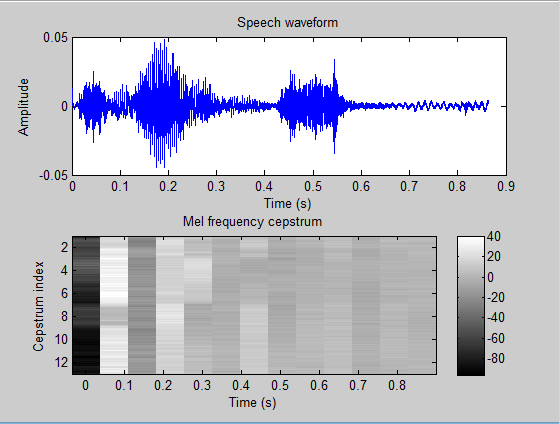 Speech waveform

Amplitude

0.05
0
-0.05

0 0.1 0.2 0.3 0.4 0.5 0.6 0.7 0.8 0.9

Time (s)

Mel frequency cepstrum

Cepstrum index

2
4
6
8
10
12

0 0.1 0.2 0.3 0.4 0.5 0.6 0.7 0.8

Time (s)

40
20
0
-20
-40
-60
-80